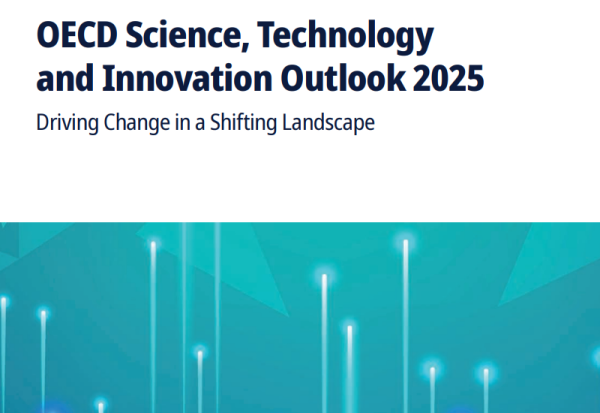 OECD Science, Technology and Innovation Outlook 2025

Driving Change in a Shifting Landscape